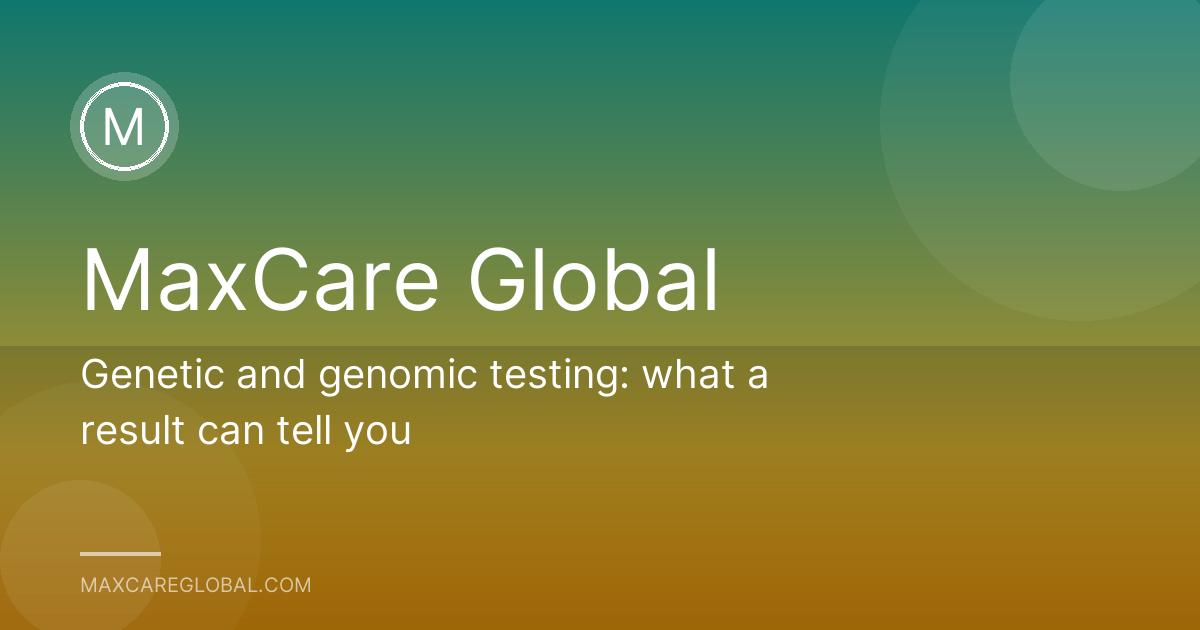 M

MaxCare Global

Genetic and genomic testing: what a result can tell you

MAXCAREGLOBAL.COM